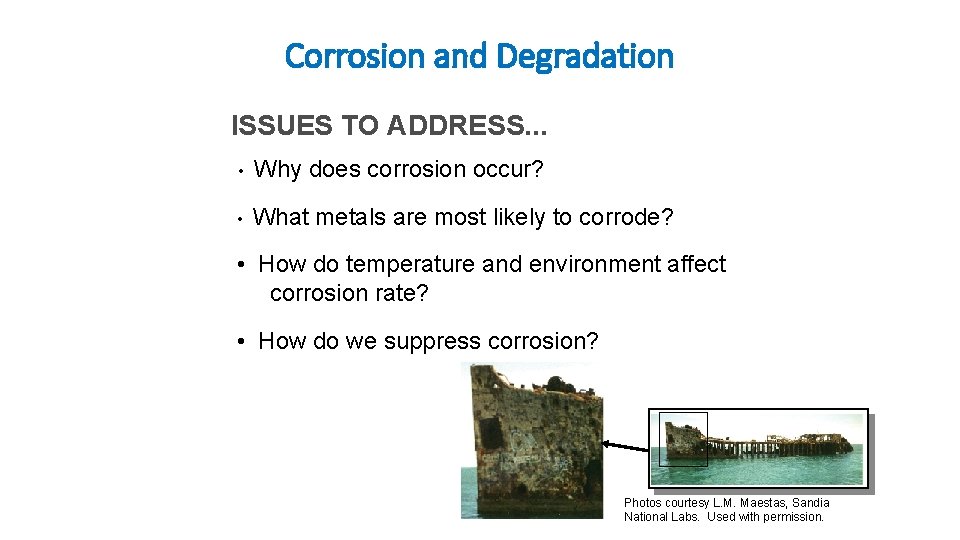 Corrosion and Degradation

ISSUES TO ADDRESS...

• Why does corrosion occur?

• What metals are most likely to corrode?

• How do temperature and environment affect corrosion rate?

• How do we suppress corrosion?

Photos courtesy L.M. Maestas, Sandia National Labs. Used with permission.